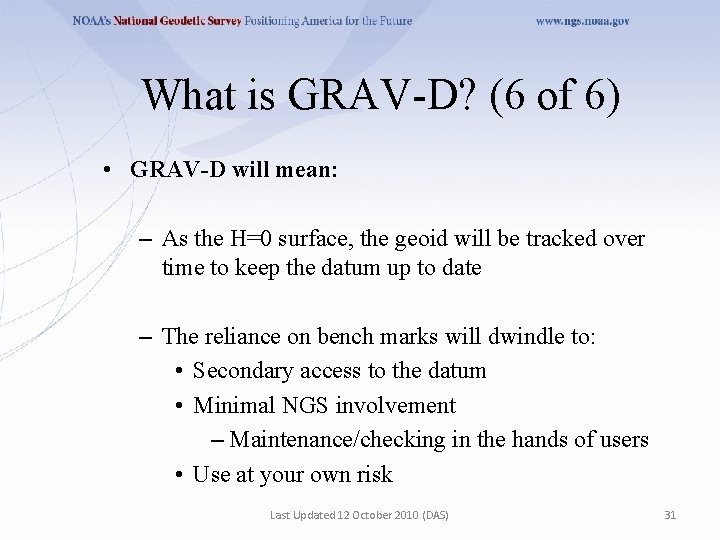 NOAA's National Geodetic Survey Positioning America for the Future www.ngs.noaa.gov

What is GRAV-D? (6 of 6)

• GRAV-D will mean:

– As the H=0 surface, the geoid will be tracked over time to keep the datum up to date

– The reliance on bench marks will dwindle to:
• Secondary access to the datum
• Minimal NGS involvement
– Maintenance/checking in the hands of users
• Use at your own risk

Last Updated 12 October 2010 (DAS) 31